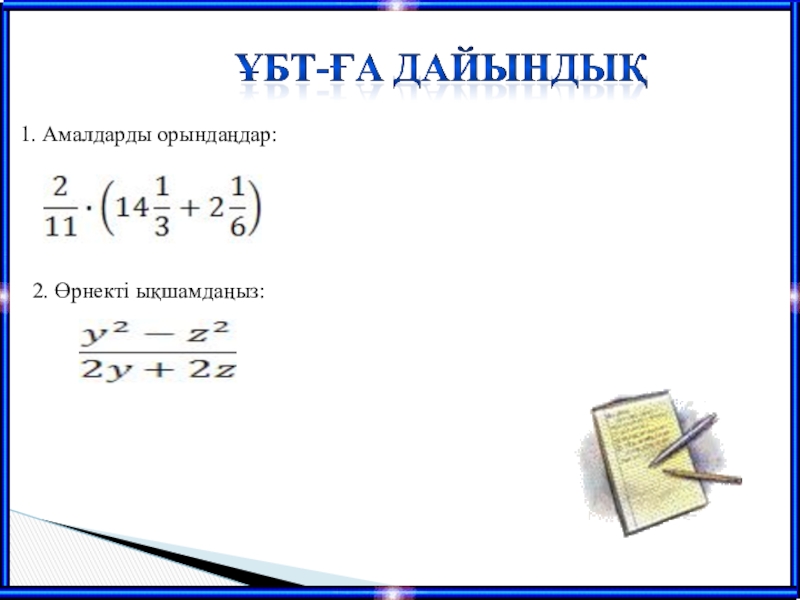 ҰБТ-ҒА ДАЙЫНДЫҚ

1. Амалдарды орындаңдар:

$\frac{2}{11} \cdot \left(14\frac{1}{3} + 2\frac{1}{6}\right)$

2. Өрнекті ықшамдаңыз:

$\frac{y^2 - z^2}{2y + 2z}$